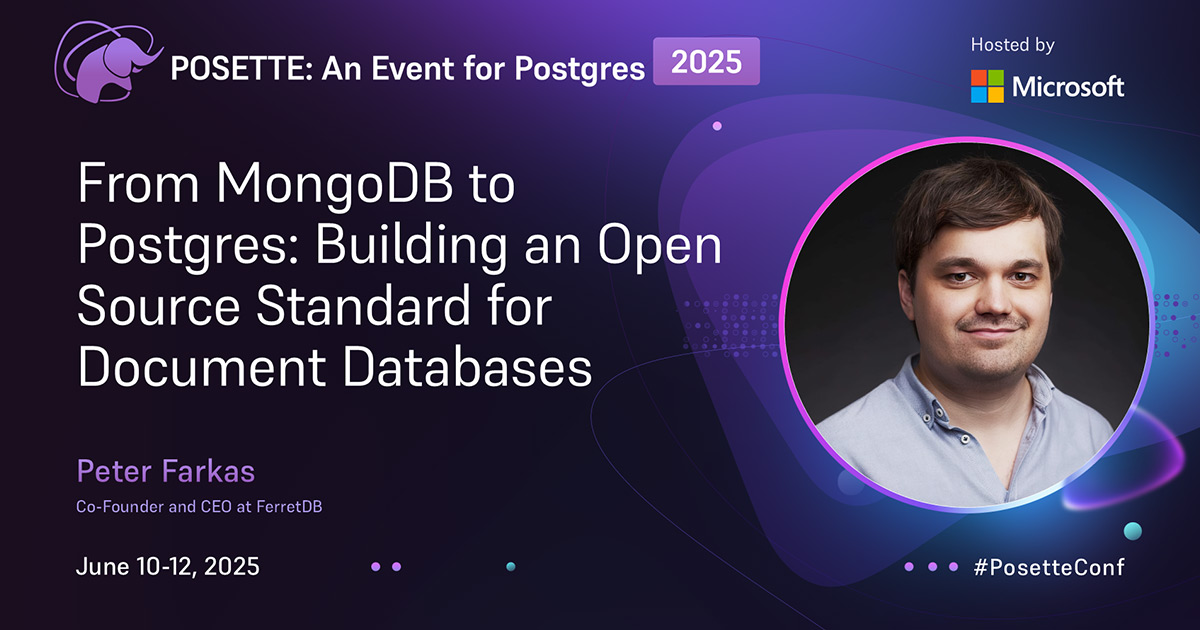 POSETTE: An Event for Postgres 2025

Hosted by
Microsoft

From MongoDB to Postgres: Building an Open Source Standard for Document Databases

Peter Farkas
Co-Founder and CEO at FerretDB

June 10-12, 2025

#PosetteConf